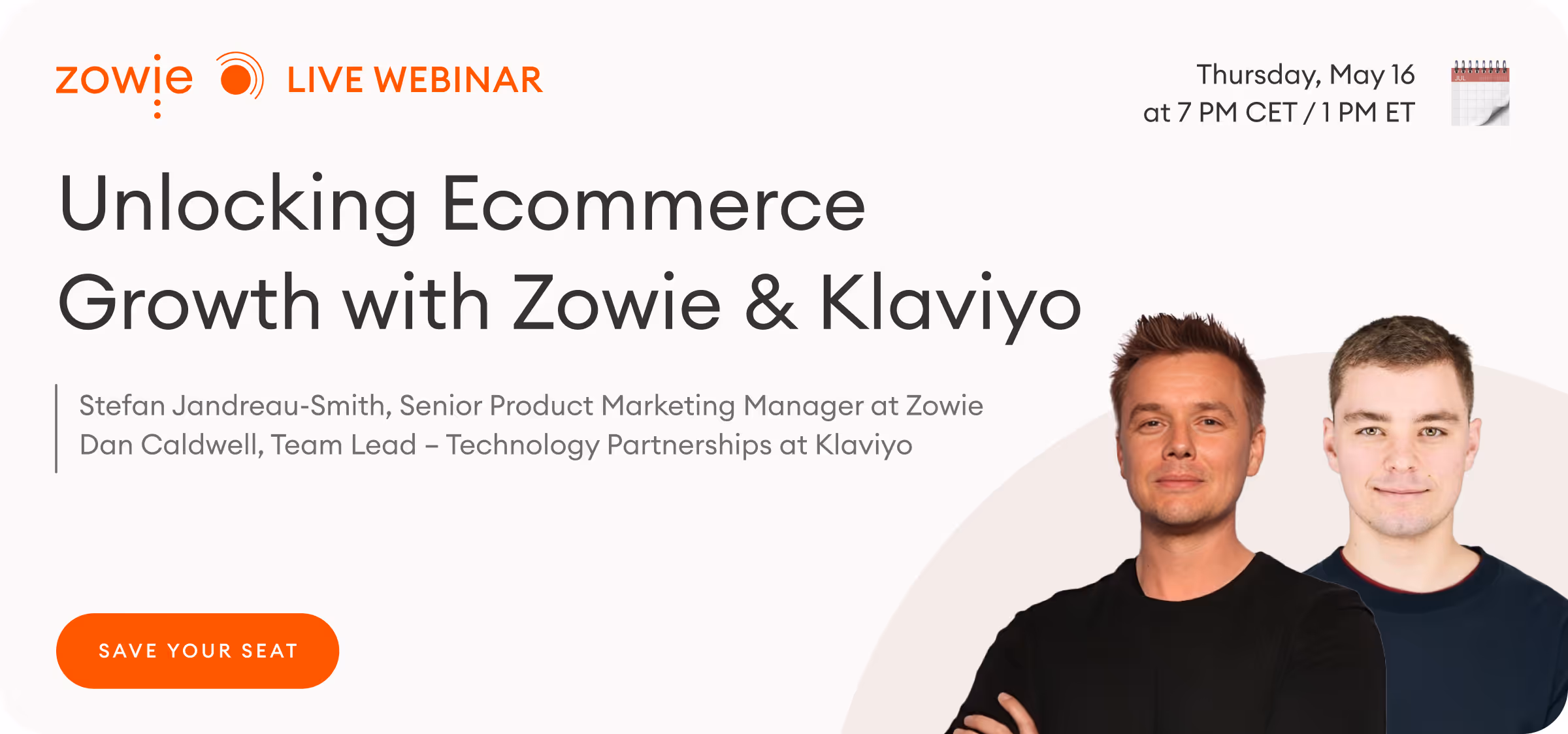 zowie LIVE WEBINAR

Thursday, May 16
at 7 PM CET / 1 PM ET

JUL

Unlocking Ecommerce Growth with Zowie & Klaviyo

Stefan Jandreau-Smith, Senior Product Marketing Manager at Zowie
Dan Caldwell, Team Lead – Technology Partnerships at Klaviyo

SAVE YOUR SEAT